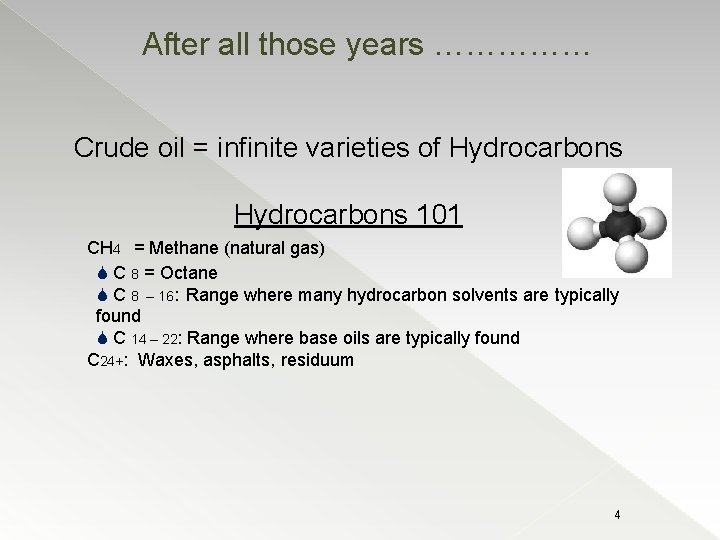 After all those years ……………

Crude oil = infinite varieties of Hydrocarbons

Hydrocarbons 101

$CH_4$ = Methane (natural gas)

$C_8$ = Octane

$C_{8-16}$: Range where many hydrocarbon solvents are typically found

$C_{14-22}$: Range where base oils are typically found

$C_{24+}$: Waxes, asphalts, residuum

4